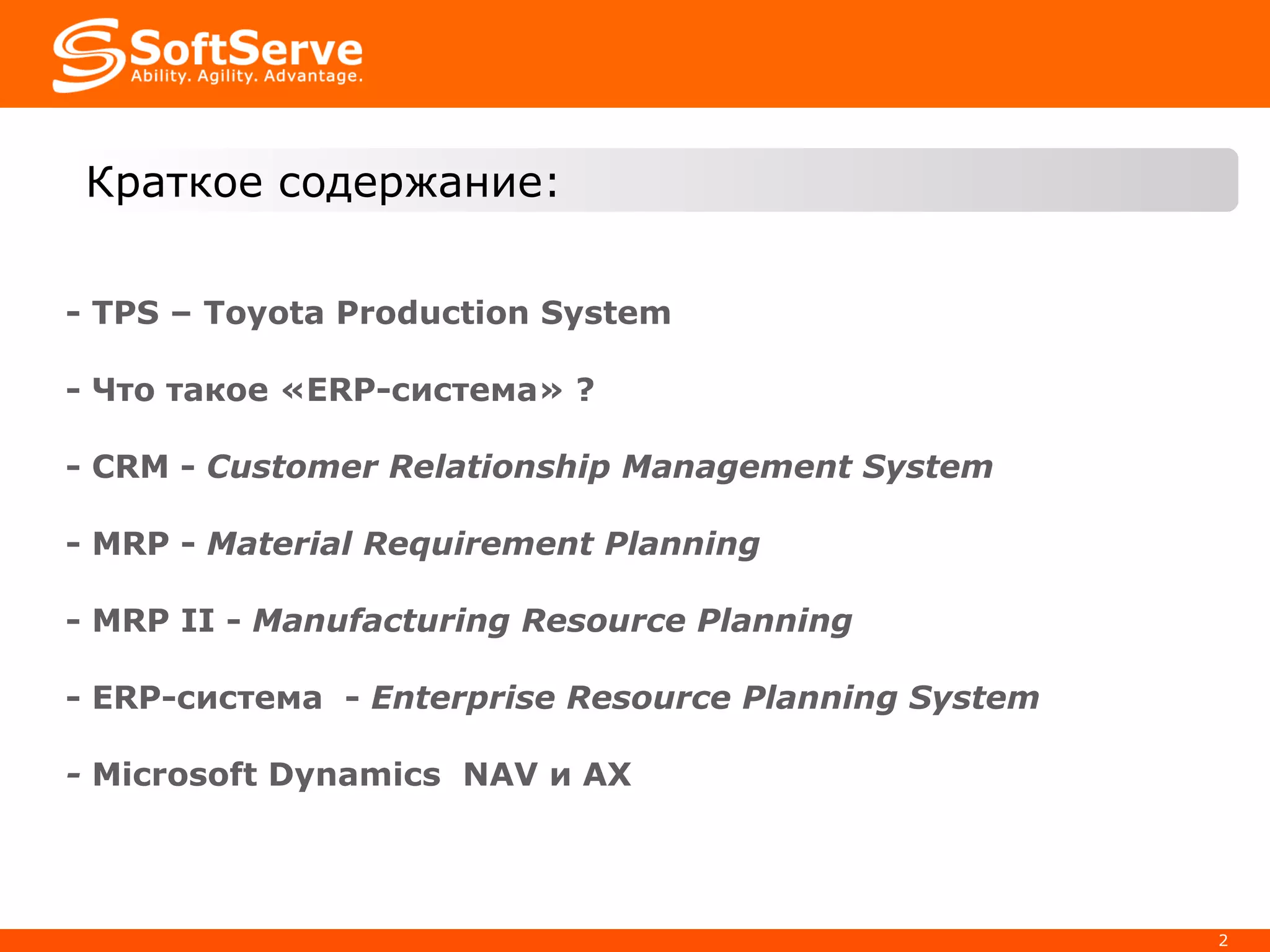 SoftServe
Ability. Agility. Advantage.

Краткое содержание:

- TPS – Toyota Production System

- Что такое «ERP-система» ?

- CRM - Customer Relationship Management System

- MRP - Material Requirement Planning

- MRP II - Manufacturing Resource Planning

- ERP-система - Enterprise Resource Planning System

- Microsoft Dynamics NAV и AX

2